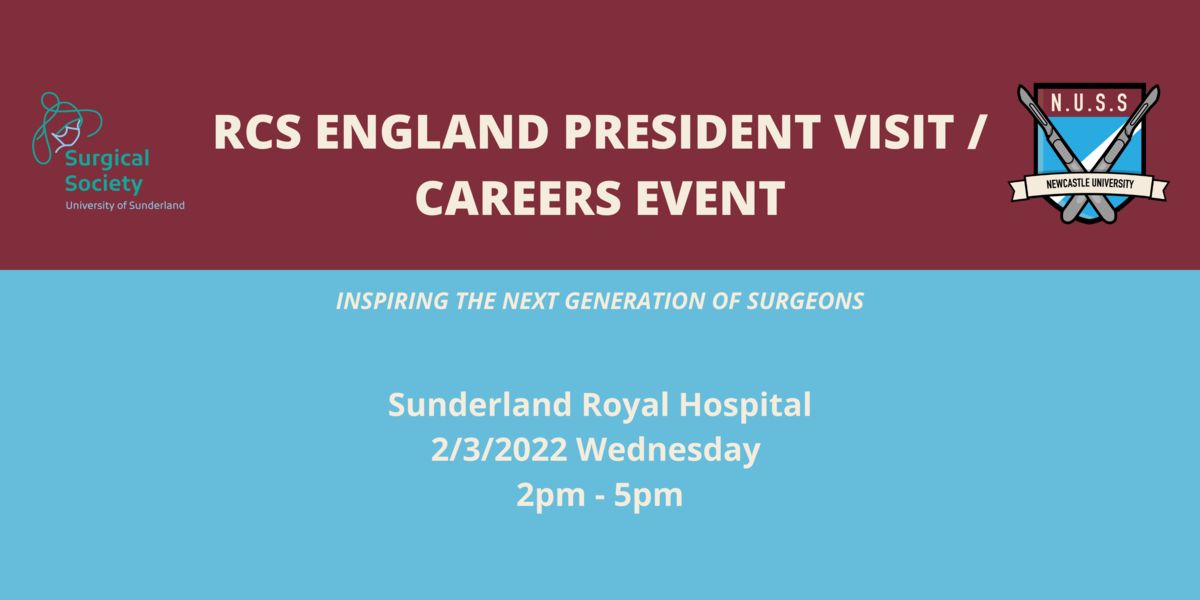 Surgical Society
University of Sunderland

RCS ENGLAND PRESIDENT VISIT / CAREERS EVENT

N.U.S.S
NEWCASTLE UNIVERSITY

INSPIRING THE NEXT GENERATION OF SURGEONS

Sunderland Royal Hospital
2/3/2022 Wednesday
2pm - 5pm